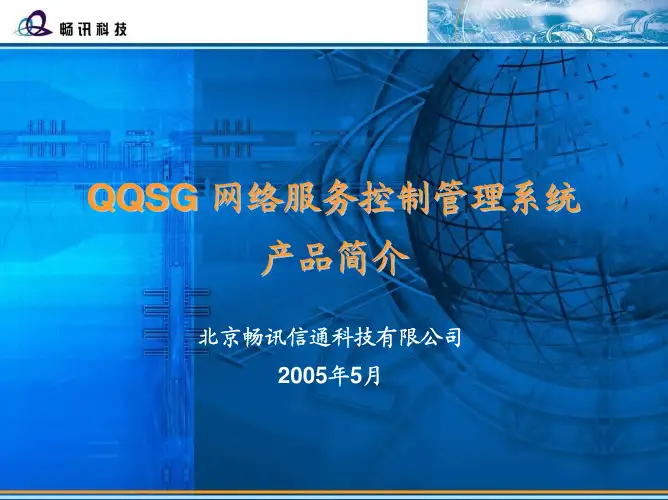 畅讯科技

QQSG 网络服务控制管理系统
产品简介

北京畅讯信通科技有限公司
2005年5月